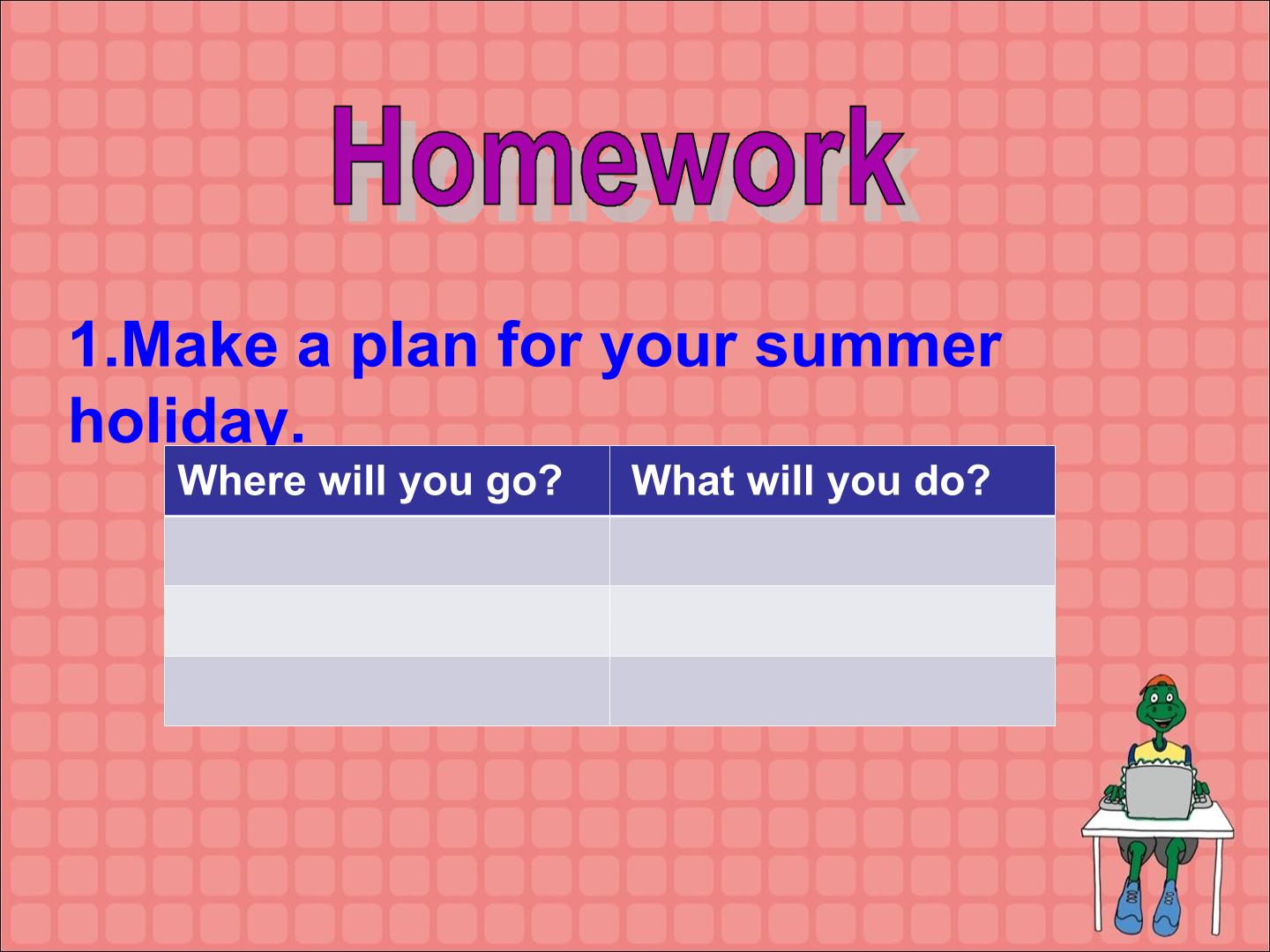 Homework

1.Make a plan for your summer holiday.

| Where will you go? | What will you do? |
|---|---|
| | |
| | |
| | |